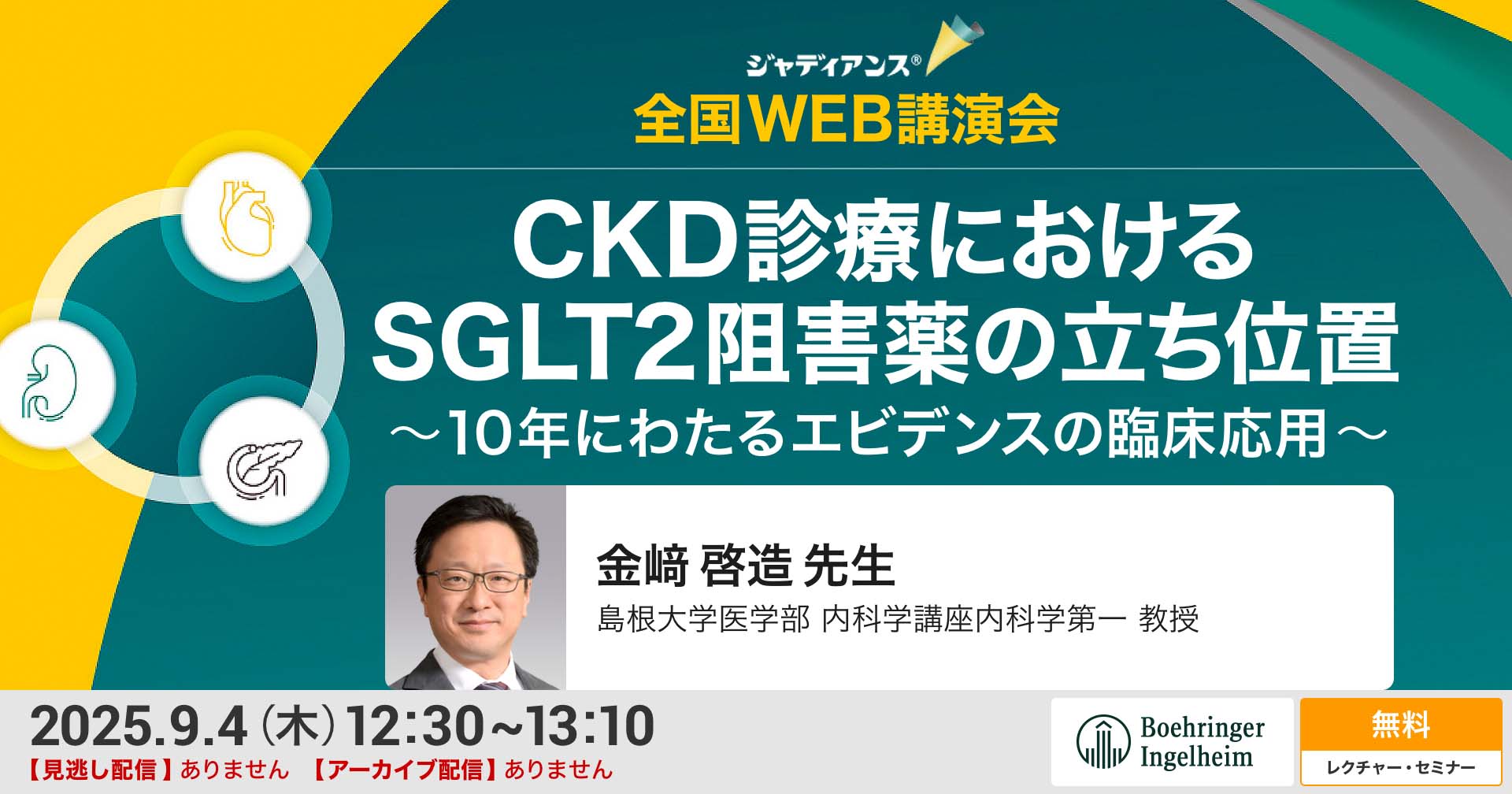 ジャディアンス®
全国WEB講演会

CKD診療における SGLT2阻害薬の立ち位置
～10年にわたるエビデンスの臨床応用～

金﨑 啓造 先生
島根大学医学部 内科学講座内科学第一 教授

2025.9.4（木）12:30～13:10
【見逃し配信】ありません 【アーカイブ配信】ありません

Boehringer Ingelheim

無料
レクチャー・セミナー